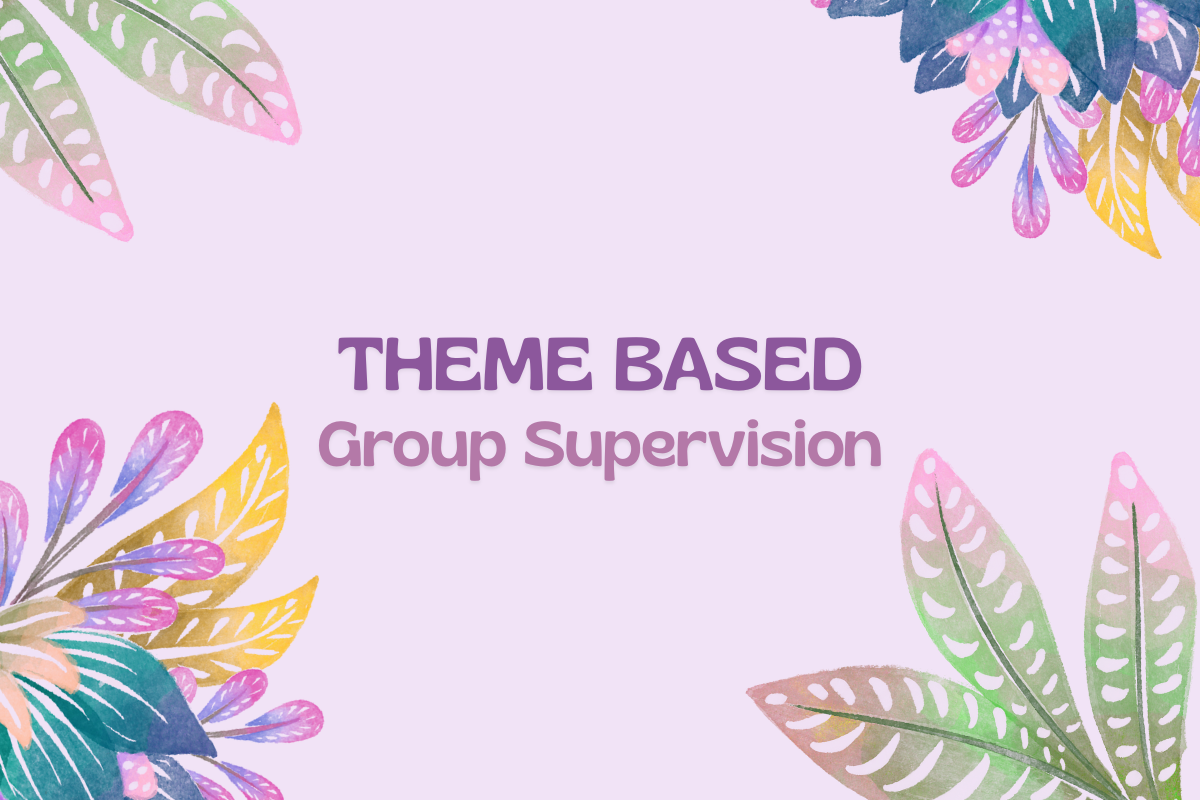 THEME BASED
Group Supervision